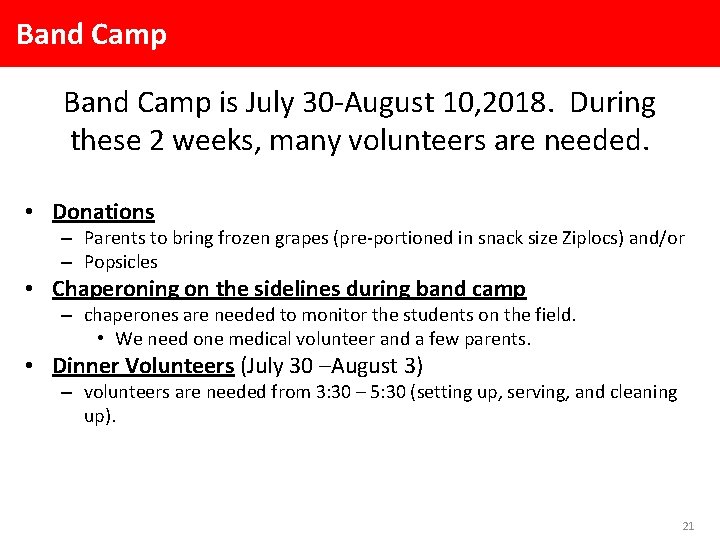 Band Camp

Band Camp is July 30-August 10,2018. During these 2 weeks, many volunteers are needed.

• Donations
– Parents to bring frozen grapes (pre-portioned in snack size Ziplocs) and/or
– Popsicles
• Chaperoning on the sidelines during band camp
– chaperones are needed to monitor the students on the field.
• We need one medical volunteer and a few parents.
• Dinner Volunteers (July 30 –August 3)
– volunteers are needed from 3:30 – 5:30 (setting up, serving, and cleaning up).

21